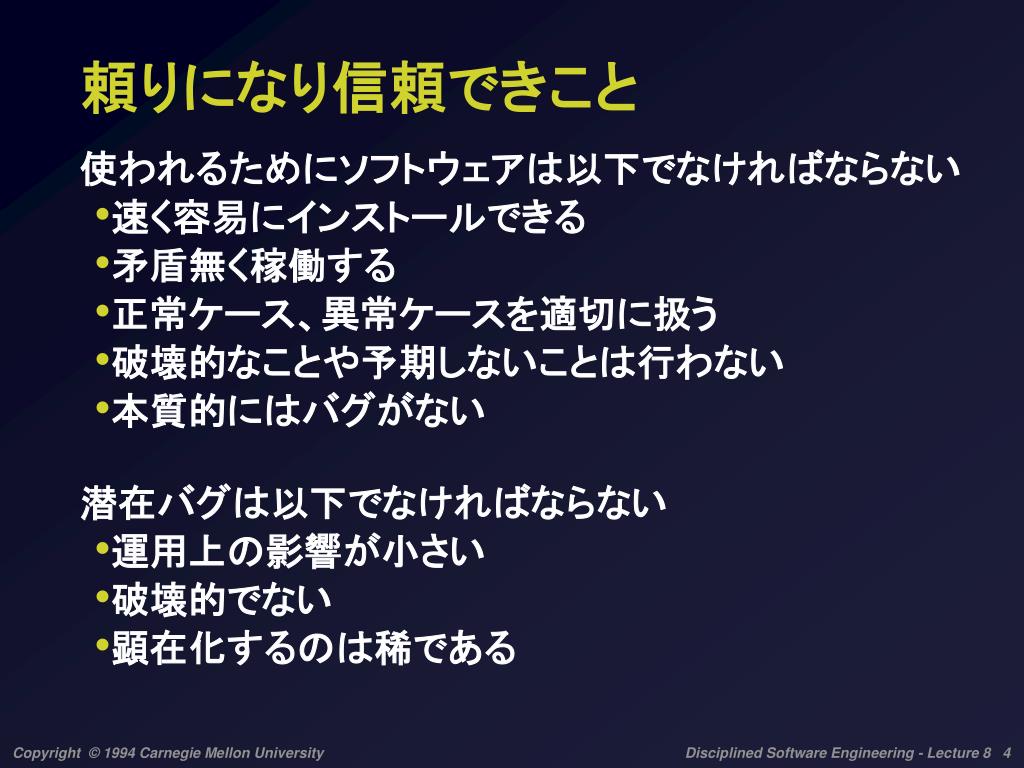 頼りになり信頼できこと

使われるためにソフトウェアは以下でなければならない
•速く容易にインストールできる
•矛盾無く稼働する
•正常ケース、異常ケースを適切に扱う
•破壊的なことや予期しないことは行わない
•本質的にはバグがない

潜在バグは以下でなければならない
•運用上の影響が小さい
•破壊的でない
•顕在化するのは稀である

Copyright © 1994 Carnegie Mellon University

Disciplined Software Engineering - Lecture 8 4